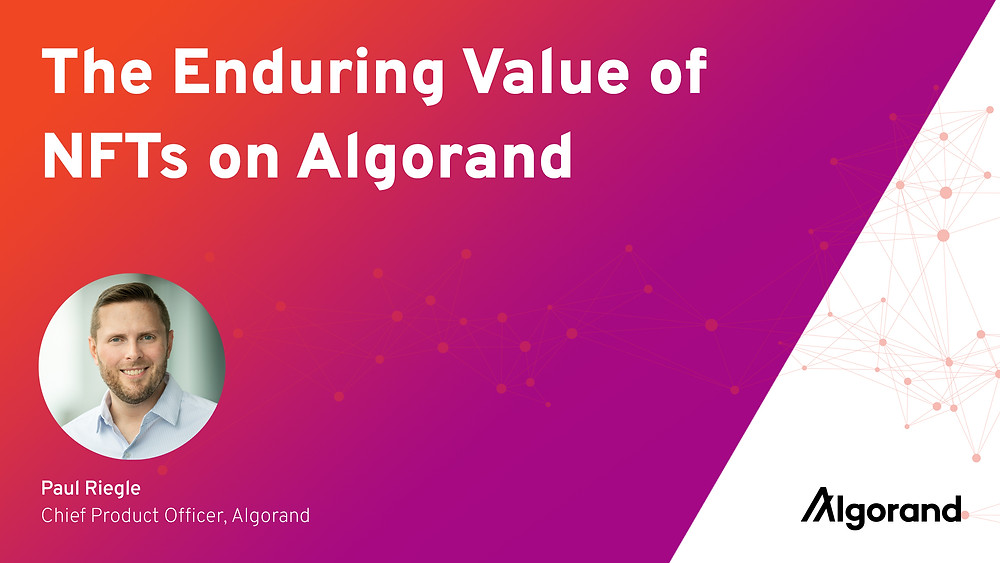 The Enduring Value of NFTs on Algorand

Paul Riegle
Chief Product Officer, Algorand

Algorand